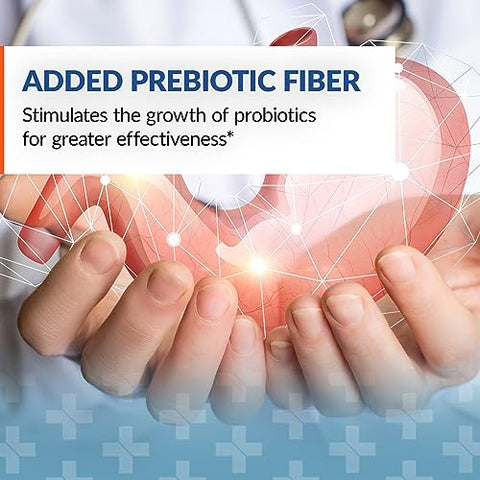 ADDED PREBIOTIC FIBER

Stimulates the growth of probiotics for greater effectiveness*